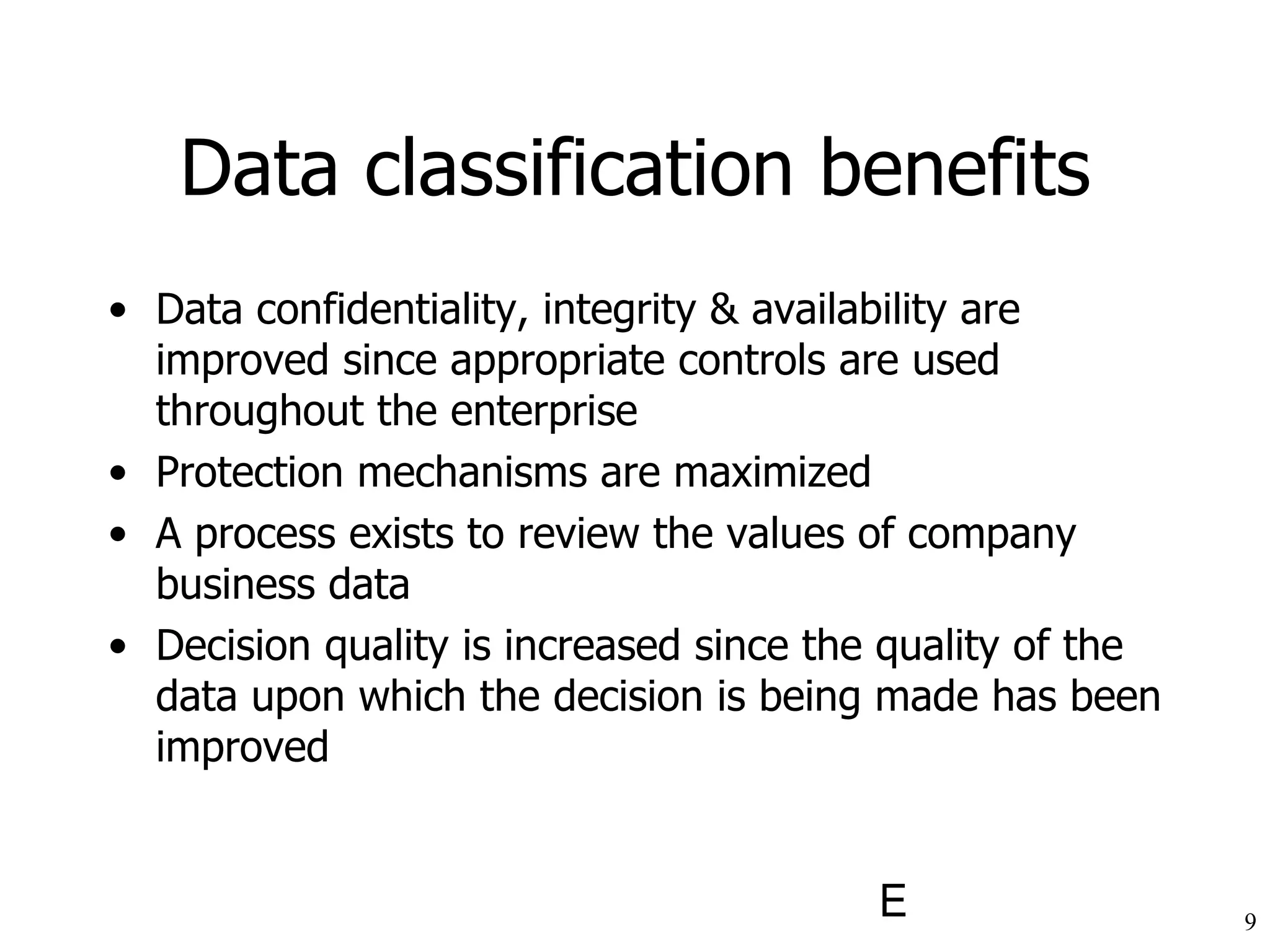 Data classification benefits

• Data confidentiality, integrity & availability are improved since appropriate controls are used throughout the enterprise
• Protection mechanisms are maximized
• A process exists to review the values of company business data
• Decision quality is increased since the quality of the data upon which the decision is being made has been improved

E

9